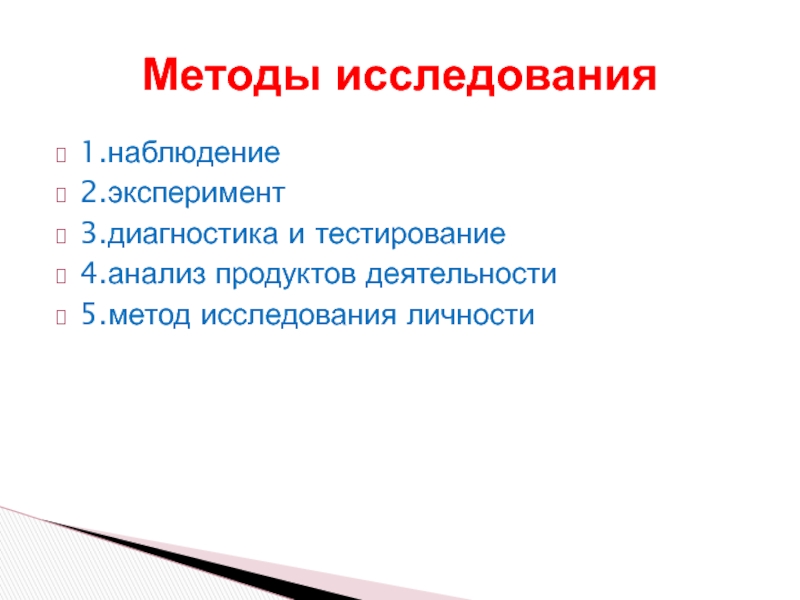 Методы исследования

1.наблюдение
2.эксперимент
3.диагностика и тестирование
4.анализ продуктов деятельности
5.метод исследования личности